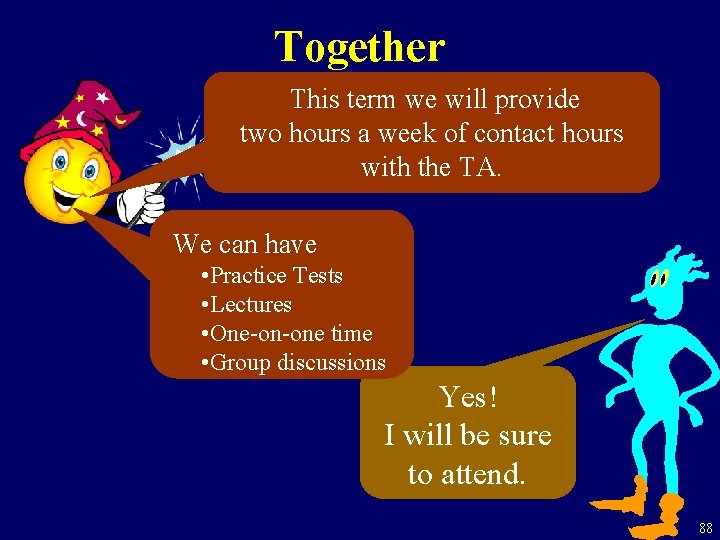 Together

This term we will provide two hours a week of contact hours with the TA.

We can have
•Practice Tests
•Lectures
•One-on-one time
•Group discussions

Yes! I will be sure to attend.

88